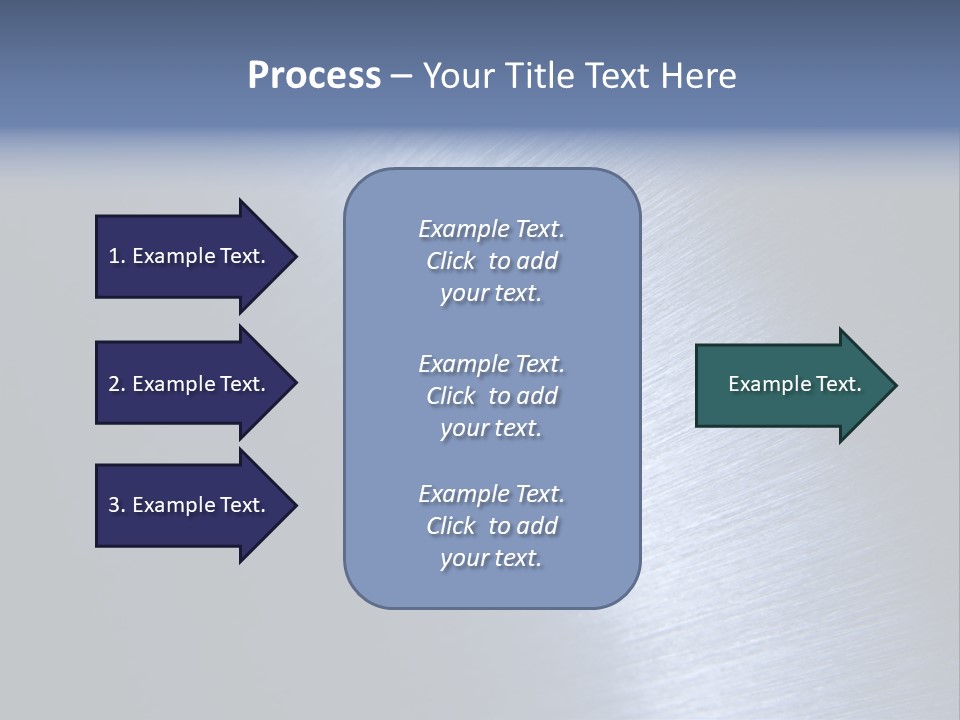 Process – Your Title Text Here

1. Example Text.

2. Example Text.

3. Example Text.

Example Text. Click to add your text.

Example Text. Click to add your text.

Example Text. Click to add your text.

Example Text.